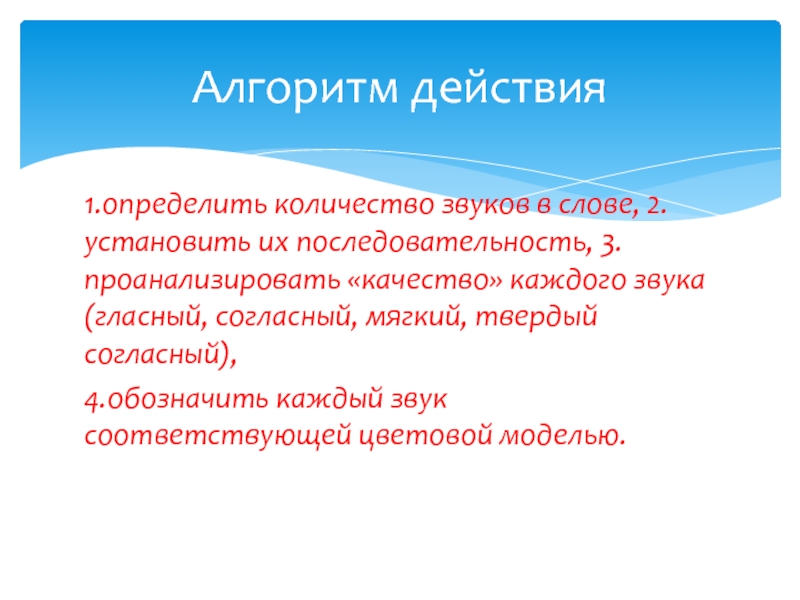 Алгоритм действия

1.определить количество звуков в слове, 2. установить их последовательность, 3. проанализировать «качество» каждого звука (гласный, согласный, мягкий, твердый согласный),

4.обозначить каждый звук соответствующей цветовой моделью.